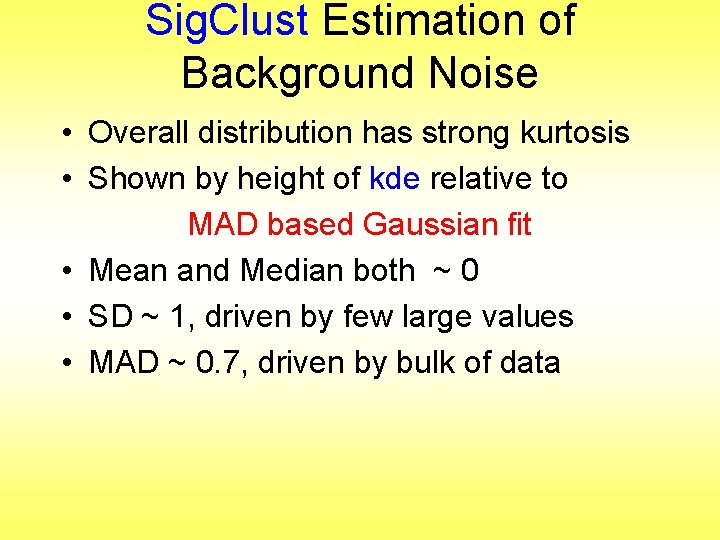 SigClust Estimation of Background Noise

• Overall distribution has strong kurtosis
• Shown by height of kde relative to
MAD based Gaussian fit
• Mean and Median both ~ 0
• SD ~ 1, driven by few large values
• MAD ~ 0.7, driven by bulk of data